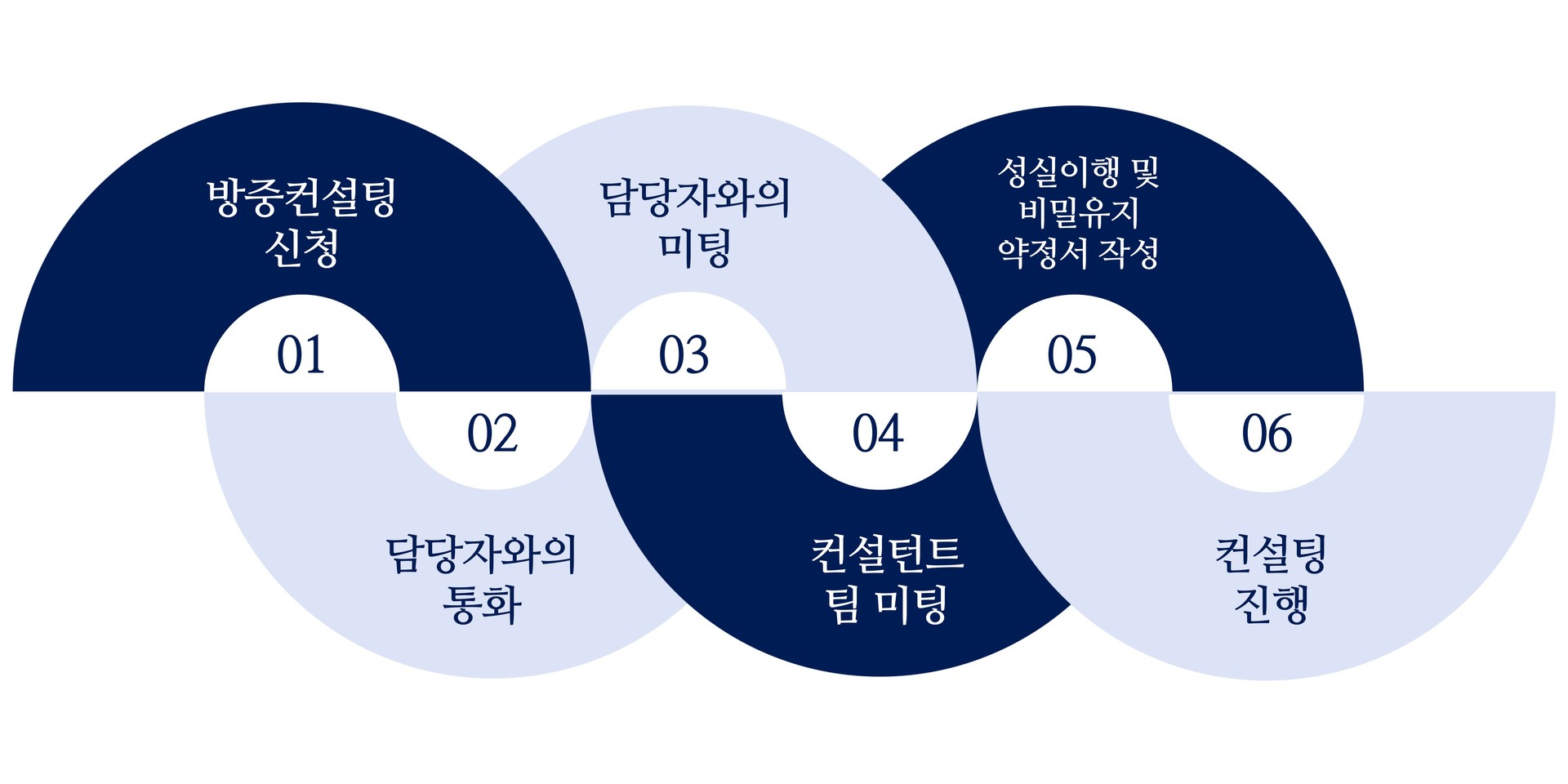 방중컨설팅
신청

01

02

담당자와의
통화

담당자와의
미팅

03

04

컨설턴트
팀 미팅

성실이행 및
비밀유지
약정서 작성

05

06

컨설팅
진행